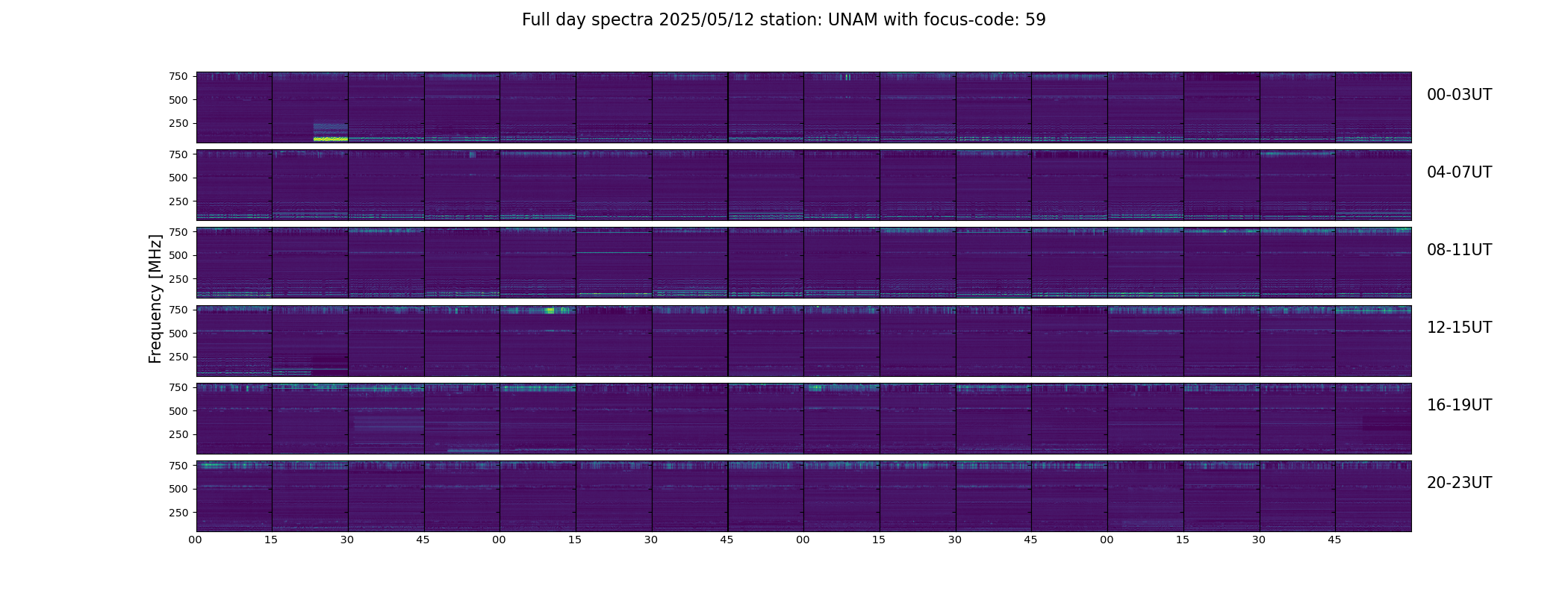 Full day spectra 2025/05/12 station: UNAM with focus-code: 59

Frequency [MHz]

750
500
250
00-03UT

750
500
250
04-07UT

750
500
250
08-11UT

750
500
250
12-15UT

750
500
250
16-19UT

750
500
250
20-23UT

00 15 30 45 00 15 30 45 00 15 30 45 00 15 30 45